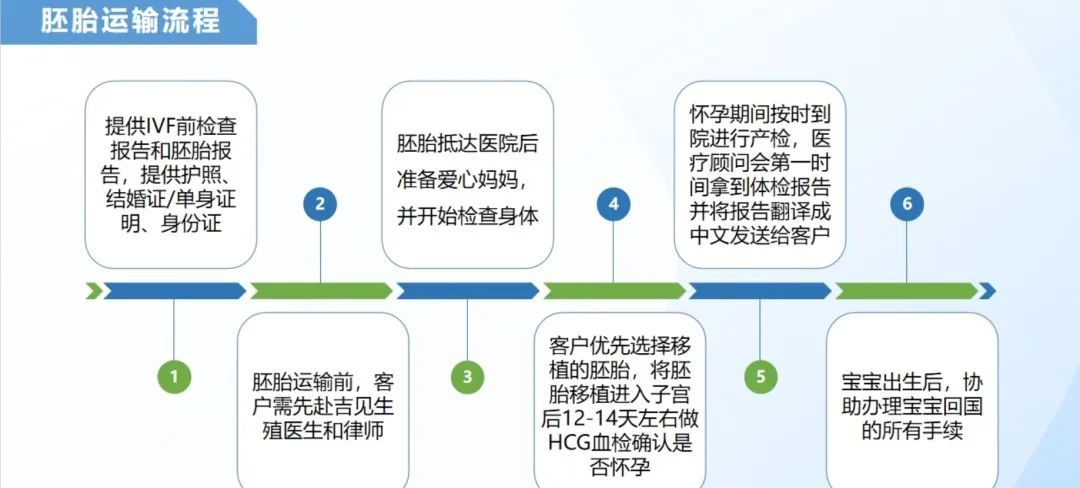 胚胎运输流程

提供IVF前检查报告和胚胎报告，提供护照、结婚证/单身证明、身份证

1

2

胚胎运输前，客户需先赴吉见生殖医生和律师

胚胎抵达医院后准备爱心妈妈，并开始检查身体

3

4

客户优先选择移植的胚胎，将胚胎移植进入子宫后12-14天左右做HCG血检确认是否怀孕

怀孕期间按时到院进行产检，医疗顾问会第一时间拿到体检报告并将报告翻译成中文发送给客户

5

6

宝宝出生后，协助办理宝宝回国的所有手续